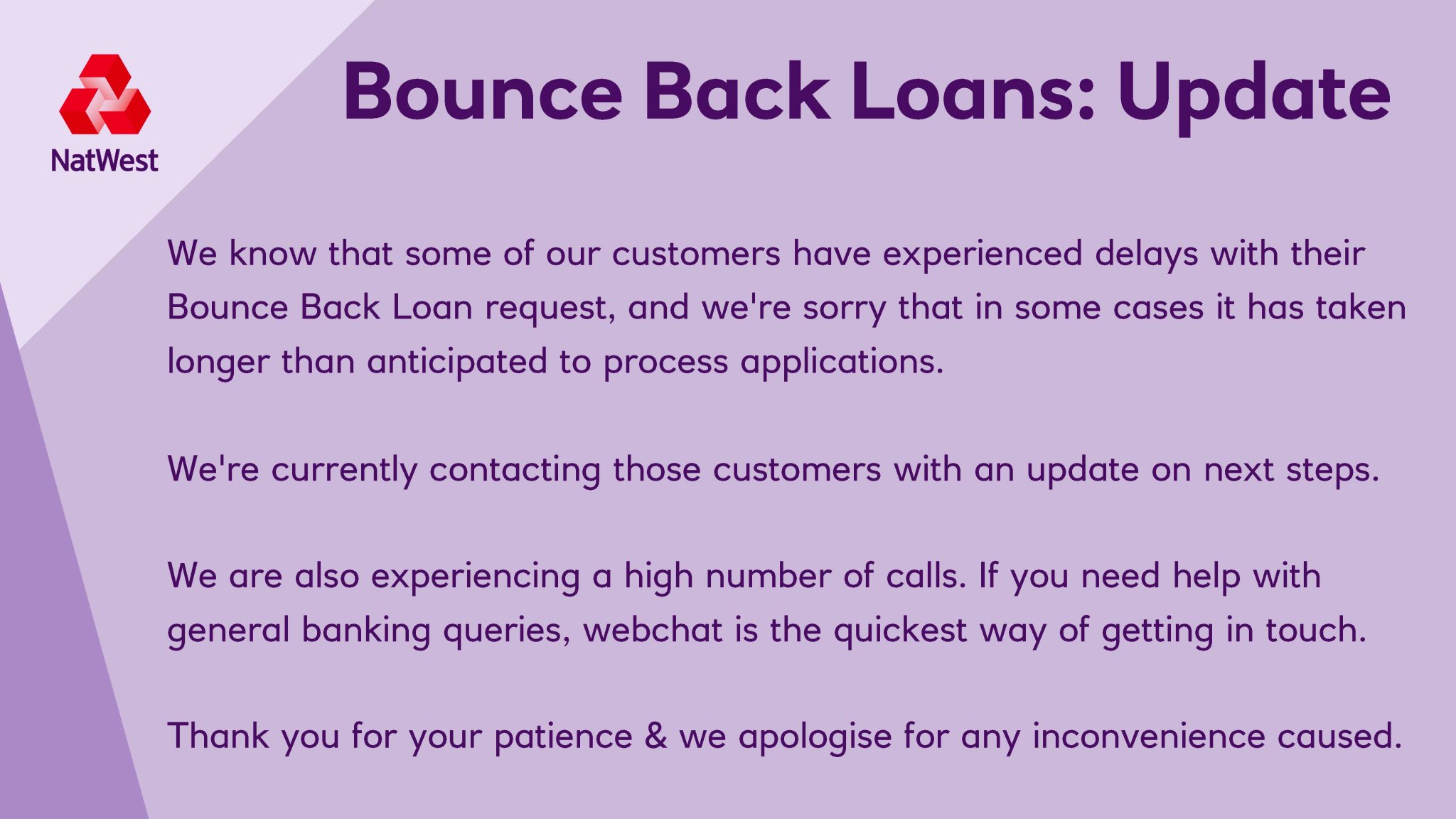 NatWest

Bounce Back Loans: Update

We know that some of our customers have experienced delays with their Bounce Back Loan request, and we're sorry that in some cases it has taken longer than anticipated to process applications.

We're currently contacting those customers with an update on next steps.

We are also experiencing a high number of calls. If you need help with general banking queries, webchat is the quickest way of getting in touch.

Thank you for your patience & we apologise for any inconvenience caused.